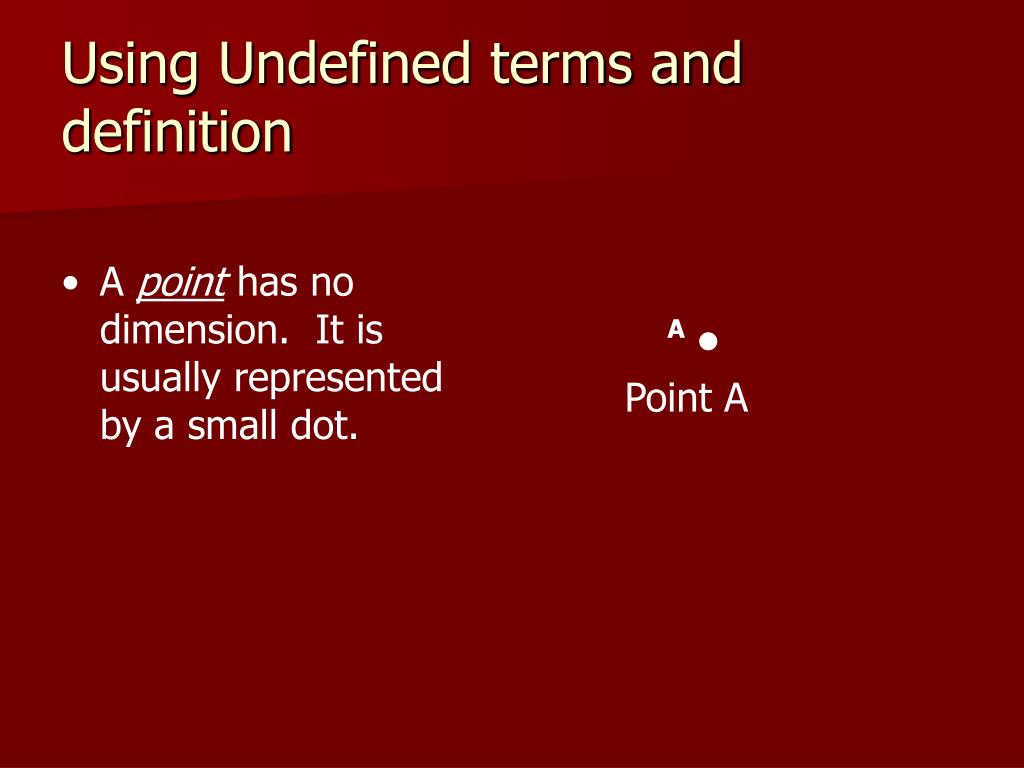 Using Undefined terms and definition

• A point has no dimension.  It is usually represented by a small dot.

A

Point A